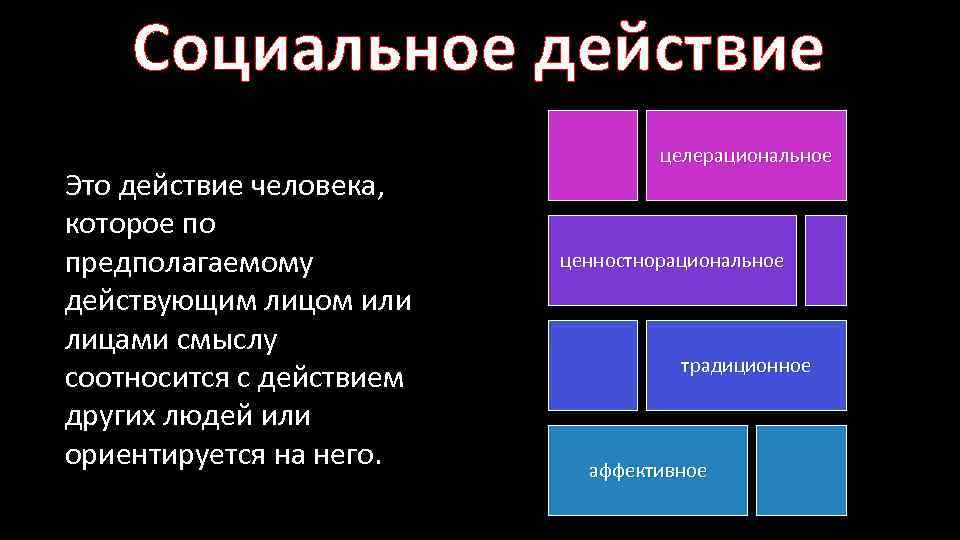 Социальное действие

Это действие человека, которое по предполагаемому действующим лицом или лицами смыслу соотносится с действием других людей или ориентируется на него.

целерациональное

ценностнорациональное

традиционное

аффективное